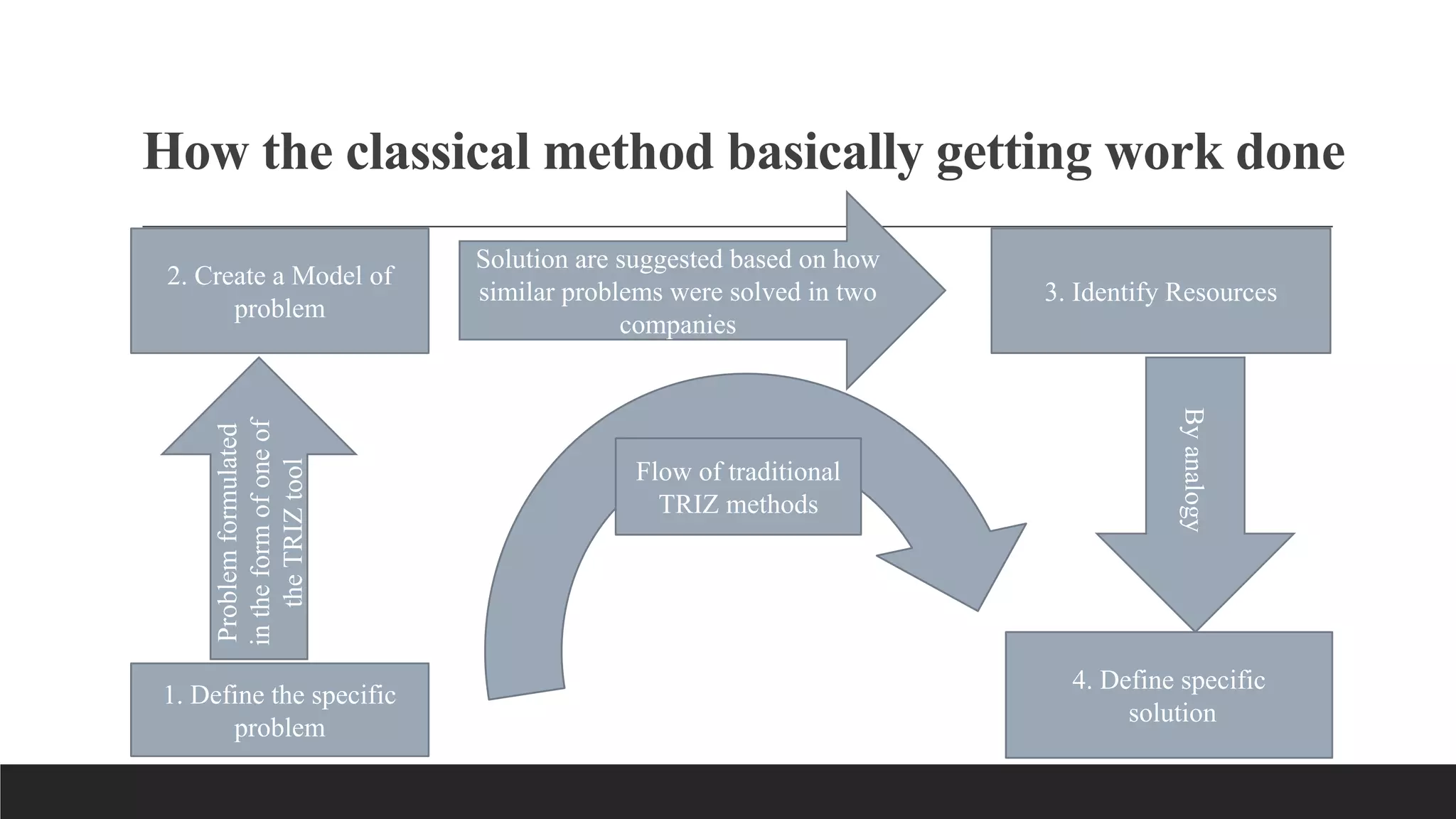 How the classical method basically getting work done

2. Create a Model of problem

Solution are suggested based on how similar problems were solved in two companies

3. Identify Resources

Problem formulated in the form of one of the TRIZ tool

Flow of traditional TRIZ methods

By analogy

1. Define the specific problem

4. Define specific solution